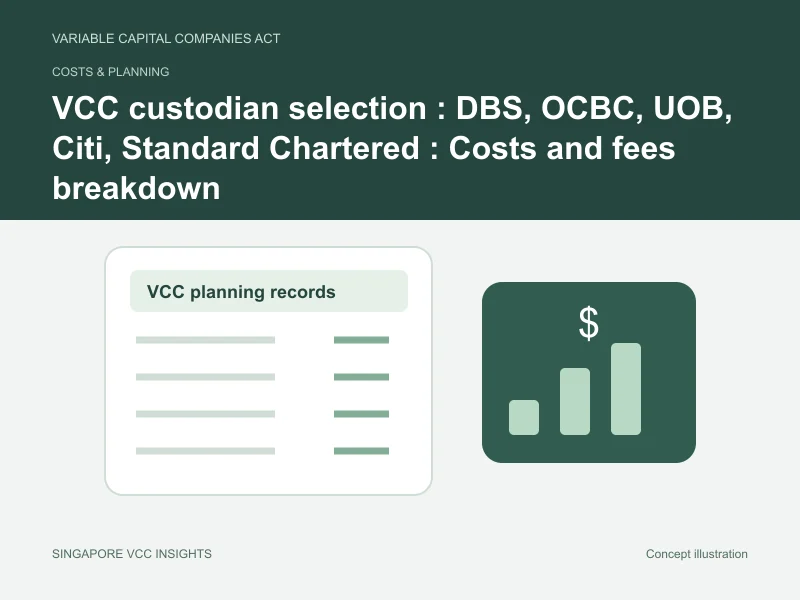 VARIABLE CAPITAL COMPANIES ACT

COSTS & PLANNING

VCC custodian selection : DBS, OCBC, UOB, Citi, Standard Chartered : Costs and fees breakdown

VCC planning records

$

SINGAPORE VCC INSIGHTS

Concept illustration